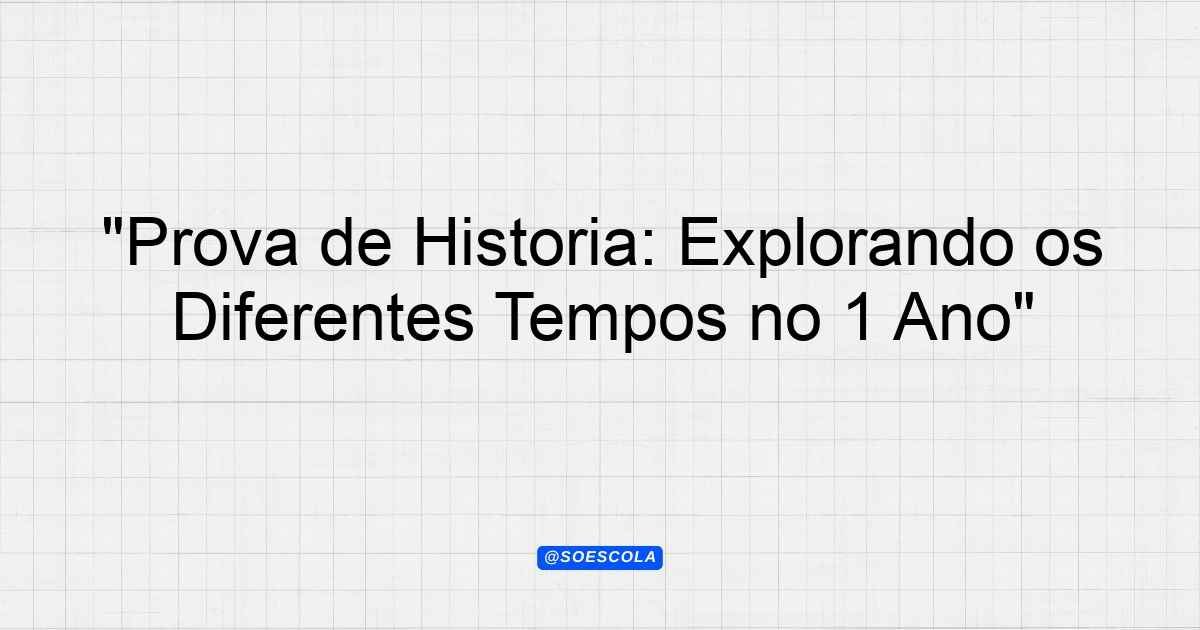 "Prova de Historia: Explorando os Diferentes Tempos no 1 Ano"

@SOESCOLA